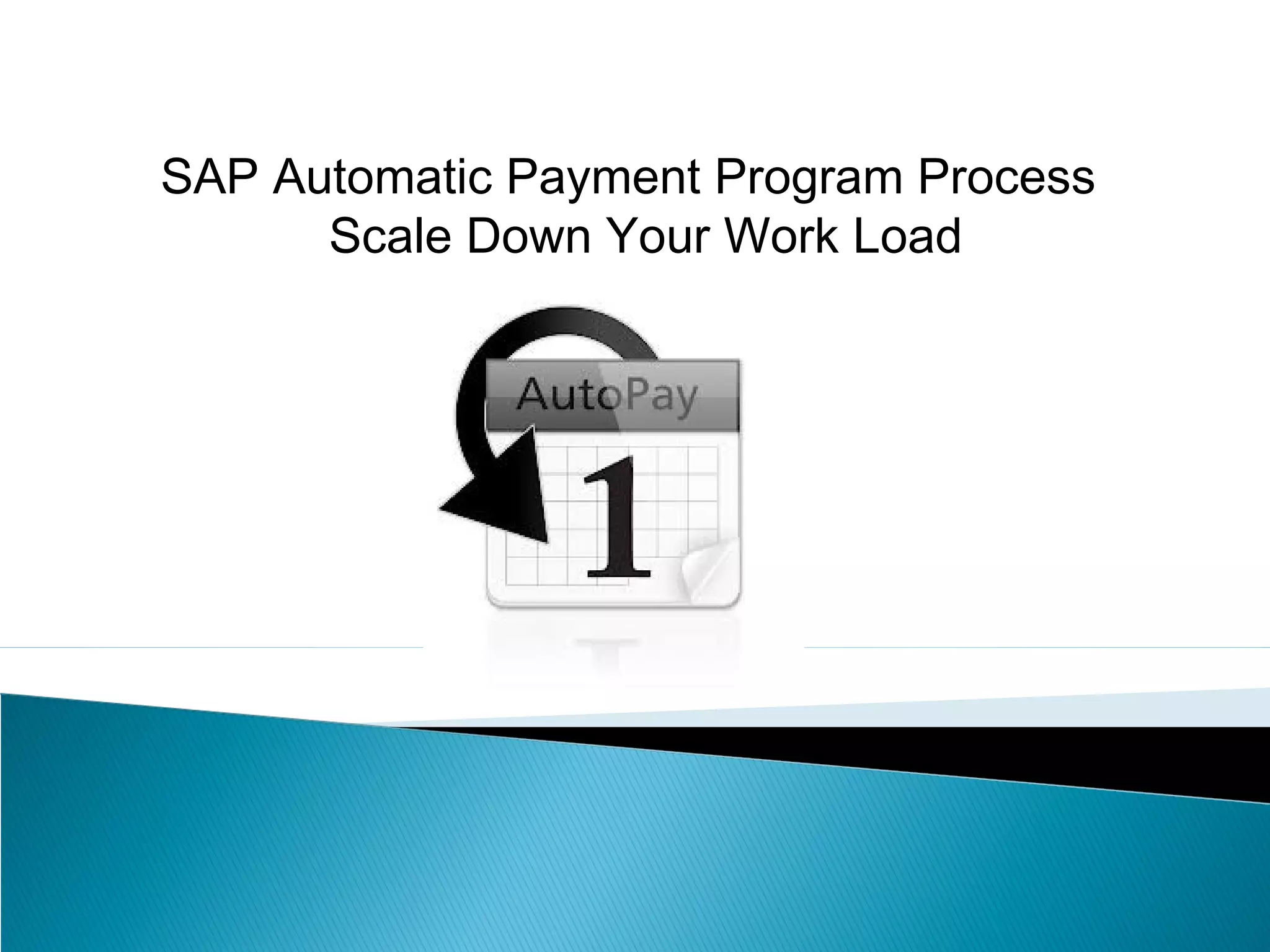 SAP Automatic Payment Program Process
Scale Down Your Work Load

AutoPay

1